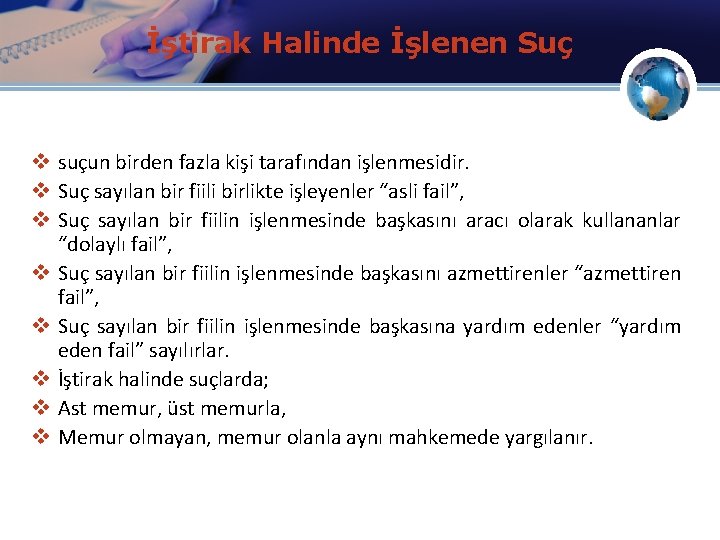 İştirak Halinde İşlenen Suç

❖ suçun birden fazla kişi tarafından işlenmesidir.
❖ Suç sayılan bir fiili birlikte işleyenler “asli fail”,
❖ Suç sayılan bir fiilin işlenmesinde başkasını aracı olarak kullananlar “dolaylı fail”,
❖ Suç sayılan bir fiilin işlenmesinde başkasını azmettirenler “azmettiren fail”,
❖ Suç sayılan bir fiilin işlenmesinde başkasına yardım edenler “yardım eden fail” sayılırlar.
❖ İştirak halinde suçlarda;
❖ Ast memur, üst memurla,
❖ Memur olmayan, memur olanla aynı mahkemede yargılanır.